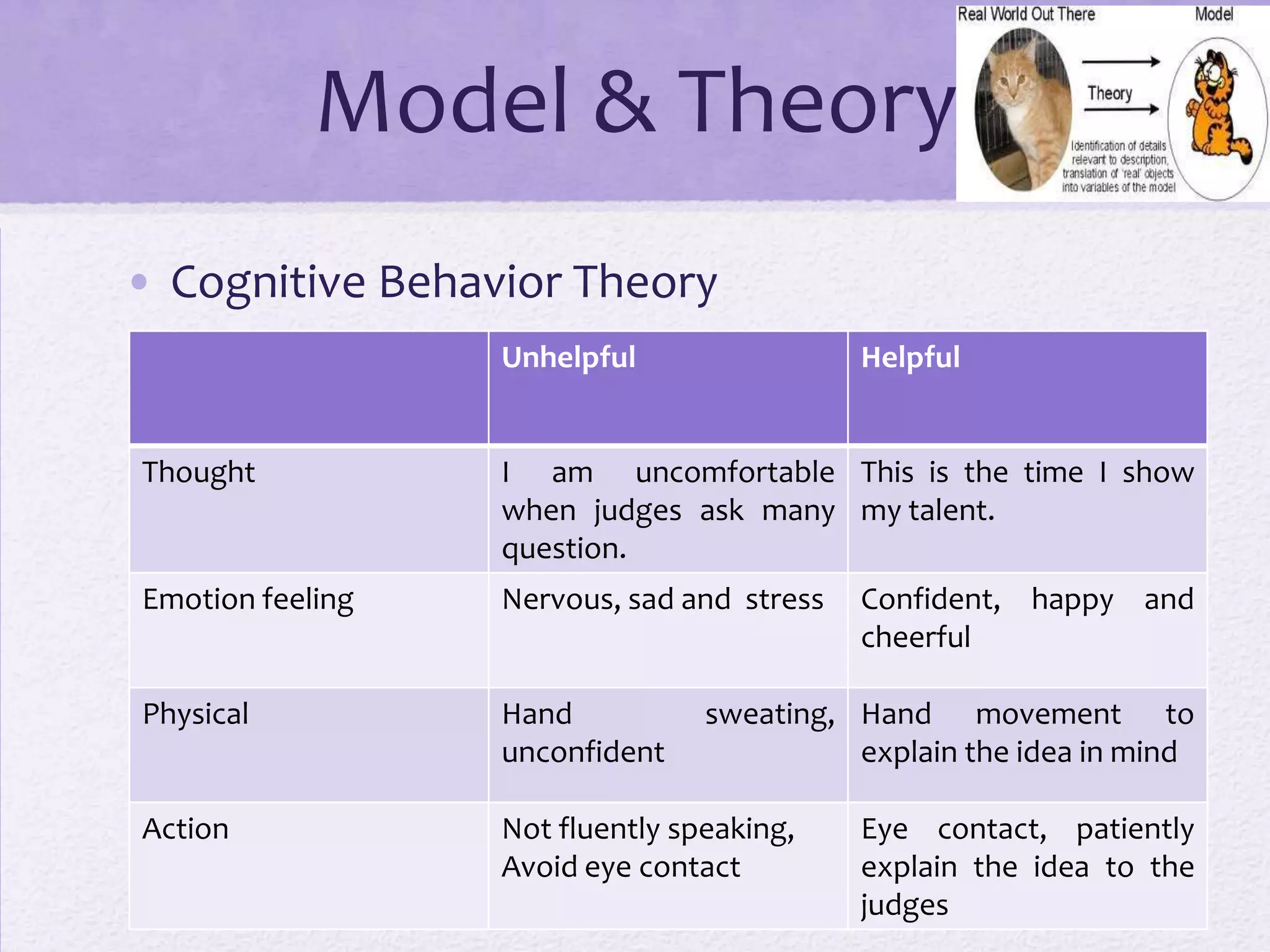 Model & Theory

Real World Out There

Model

Theory

Identification of details relevant to description, translation of 'real' objects into variables of the model

• Cognitive Behavior Theory

| | Unhelpful | Helpful |
|---|---|---|
| Thought | I am uncomfortable when judges ask many question. | This is the time I show my talent. |
| Emotion feeling | Nervous, sad and stress | Confident, happy and cheerful |
| Physical | Hand sweating, unconfident | Hand movement to explain the idea in mind |
| Action | Not fluently speaking, Avoid eye contact | Eye contact, patiently explain the idea to the judges |